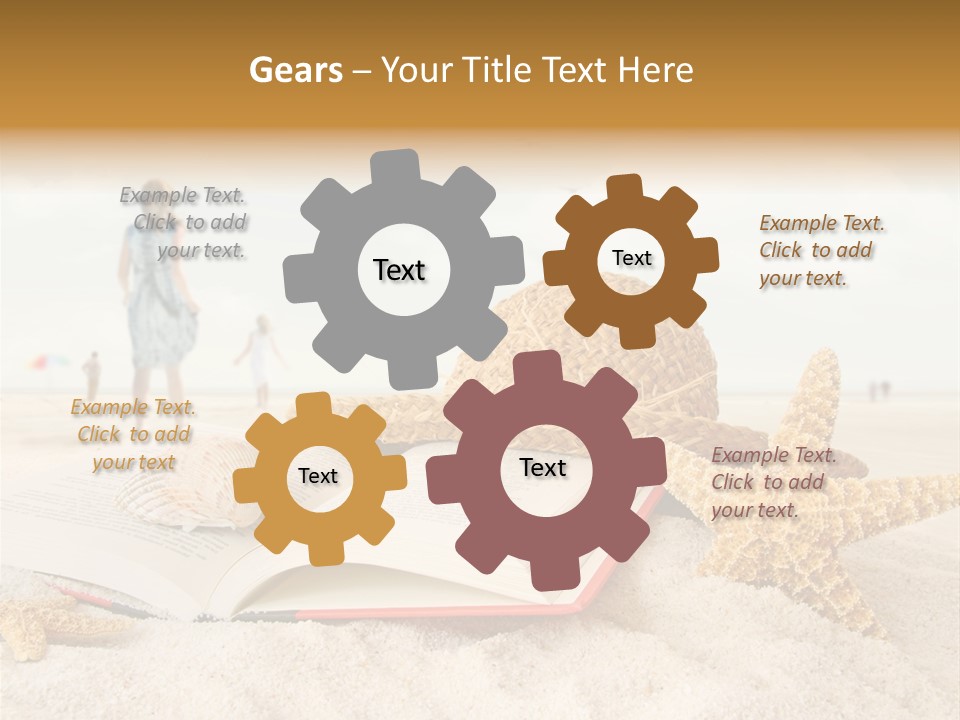 Gears – Your Title Text Here

Example Text. Click to add your text.

Text

Text

Example Text. Click to add your text.

Example Text. Click to add your text

Text

Text

Example Text. Click to add your text.